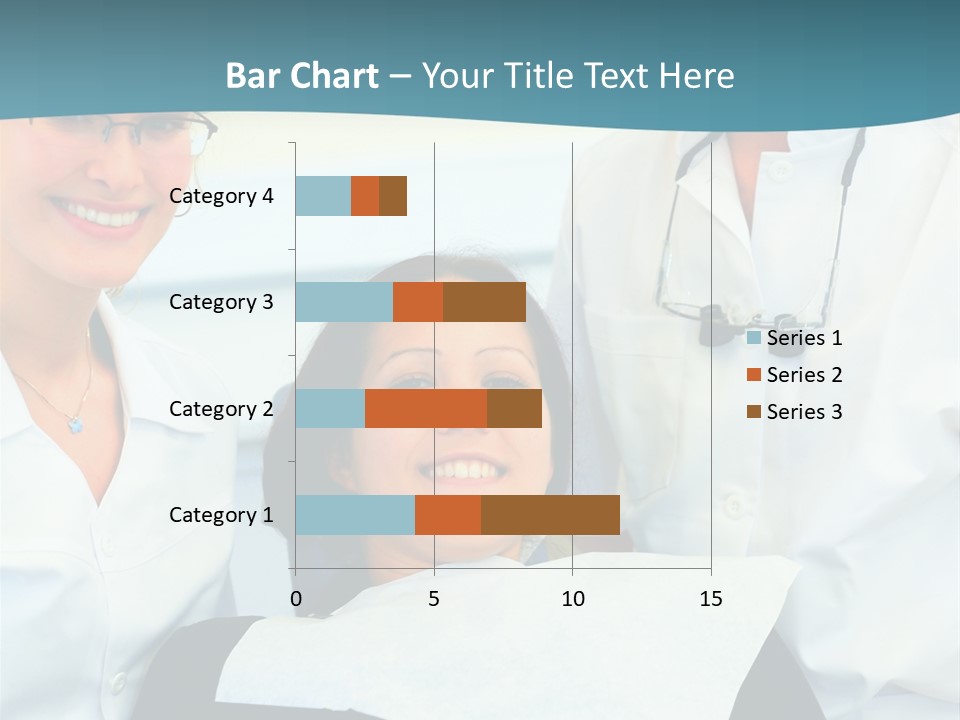 Bar Chart – Your Title Text Here

Category 4
Category 3
Category 2
Category 1

0
5
10
15

Series 1
Series 2
Series 3